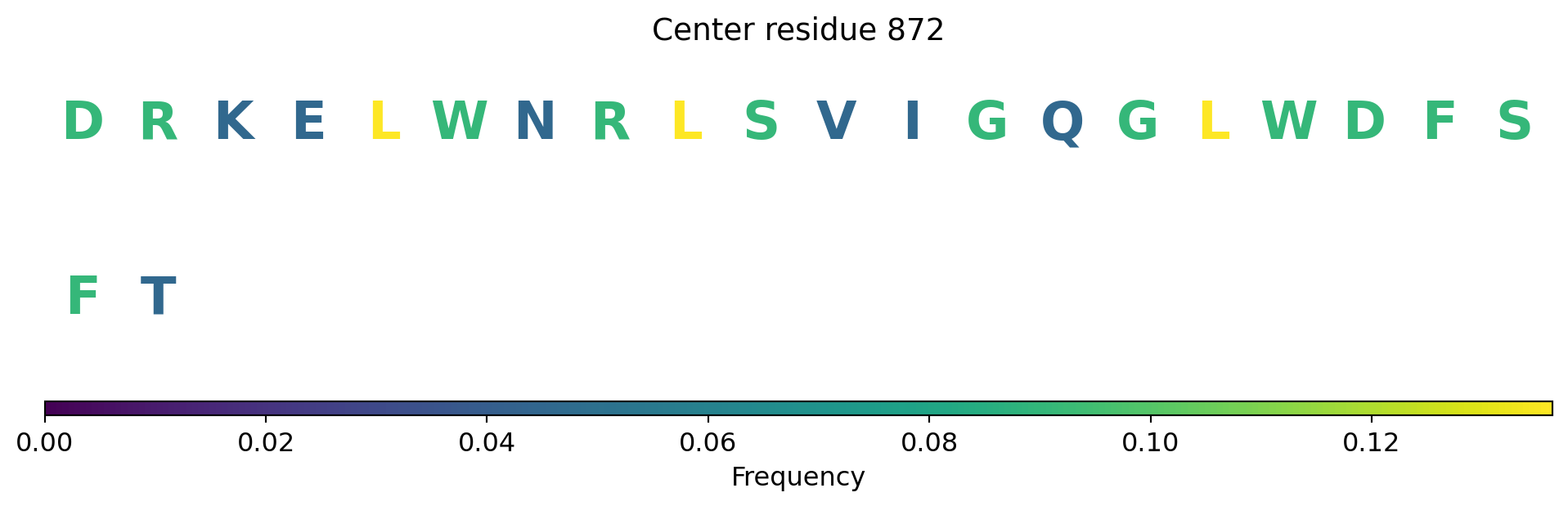 Center residue 872

D R K E L W N R L S V I G Q G L W D F S

F T

0.00 0.02 0.04 0.06 0.08 0.10 0.12

Frequency